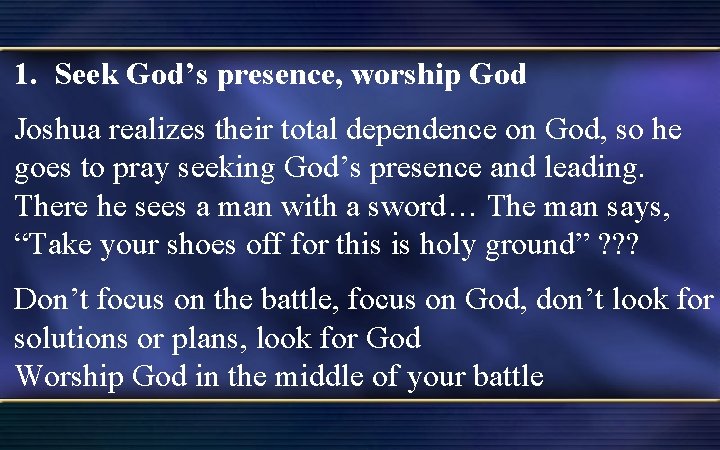 1. Seek God’s presence, worship God

Joshua realizes their total dependence on God, so he goes to pray seeking God’s presence and leading. There he sees a man with a sword… The man says, “Take your shoes off for this is holy ground” ???

Don’t focus on the battle, focus on God, don’t look for solutions or plans, look for God
Worship God in the middle of your battle